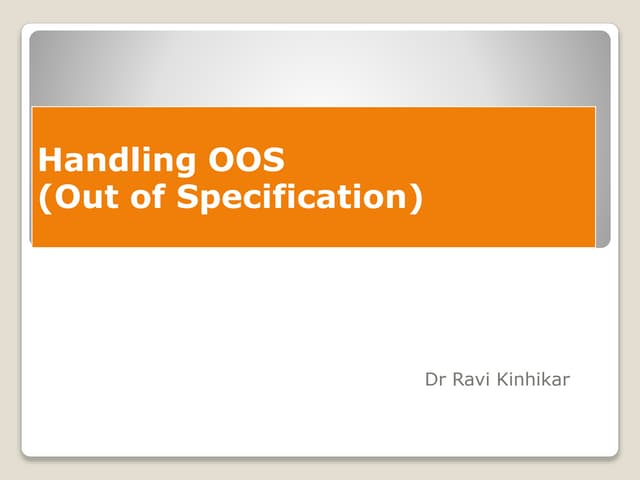 Handling OOS
(Out of Specification)

Dr Ravi Kinhikar